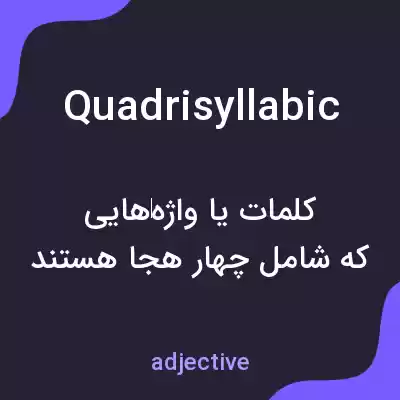 Quadrisyllabic

کلمات یا واژه‌هایی
که شامل چهار هجا هستند

adjective